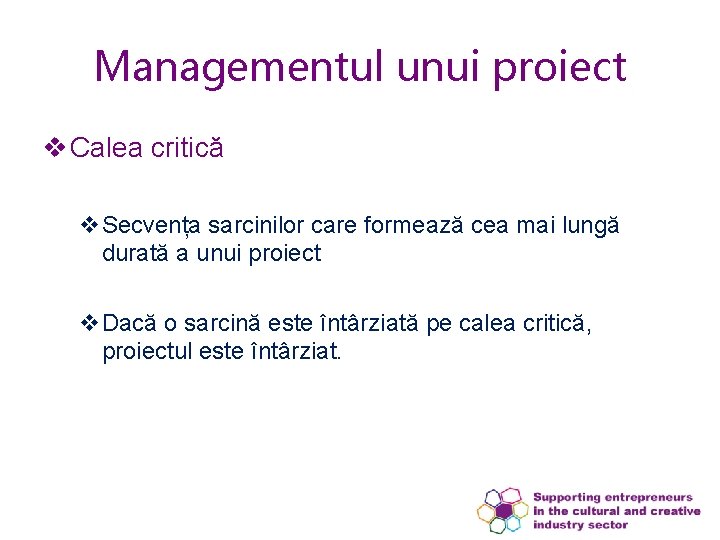 Managementul unui proiect

❖ Calea critică

❖ Secvența sarcinilor care formează cea mai lungă durată a unui proiect

❖ Dacă o sarcină este întârziată pe calea critică, proiectul este întârziat.

Supporting entrepreneurs in the cultural and creative industry sector